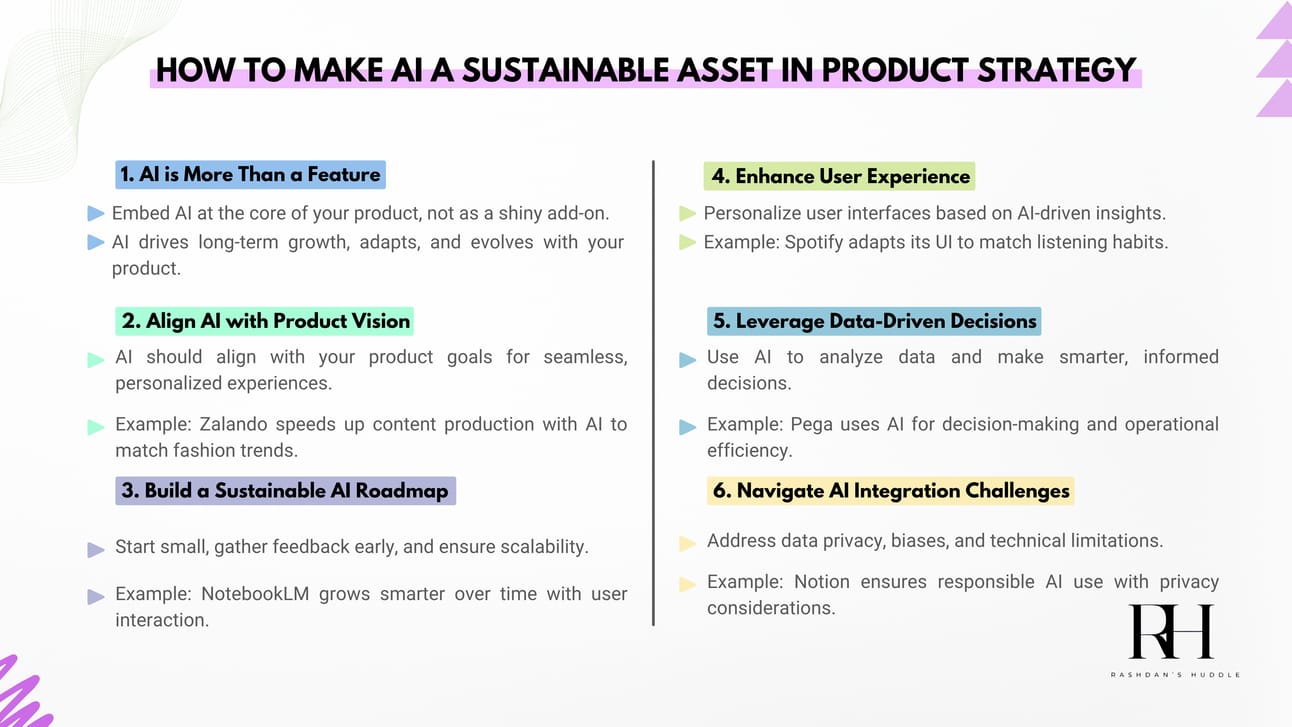 HOW TO MAKE AI A SUSTAINABLE ASSET IN PRODUCT STRATEGY

1. AI is More Than a Feature

Embed AI at the core of your product, not as a shiny add-on.

AI drives long-term growth, adapts, and evolves with your product.

2. Align AI with Product Vision

AI should align with your product goals for seamless, personalized experiences.

Example: Zalando speeds up content production with AI to match fashion trends.

3. Build a Sustainable AI Roadmap

Start small, gather feedback early, and ensure scalability.

Example: NotebookLM grows smarter over time with user interaction.

4. Enhance User Experience

Personalize user interfaces based on AI-driven insights.

Example: Spotify adapts its UI to match listening habits.

5. Leverage Data-Driven Decisions

Use AI to analyze data and make smarter, informed decisions.

Example: Pega uses AI for decision-making and operational efficiency.

6. Navigate AI Integration Challenges

Address data privacy, biases, and technical limitations.

Example: Notion ensures responsible AI use with privacy considerations.

RH

RASHDAN'S HUDDLE